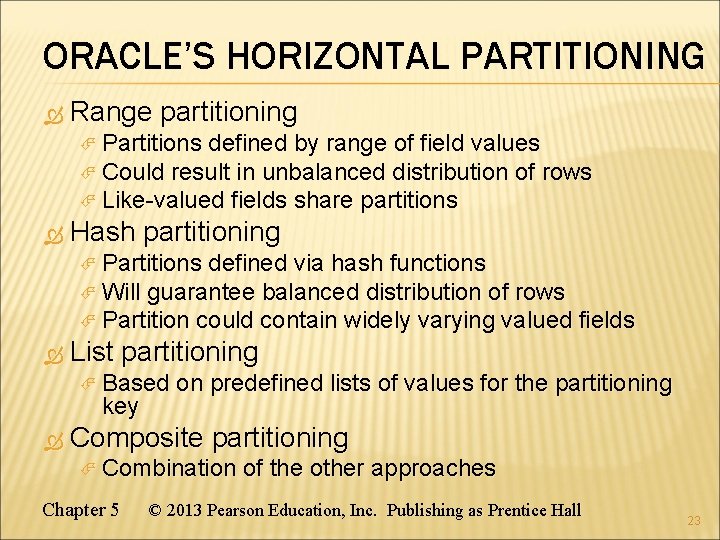 ORACLE'S HORIZONTAL PARTITIONING

Range partitioning
Partitions defined by range of field values
Could result in unbalanced distribution of rows
Like-valued fields share partitions

Hash partitioning
Partitions defined via hash functions
Will guarantee balanced distribution of rows
Partition could contain widely varying valued fields

List partitioning
Based on predefined lists of values for the partitioning key

Composite partitioning
Combination of the other approaches

Chapter 5 © 2013 Pearson Education, Inc. Publishing as Prentice Hall

23